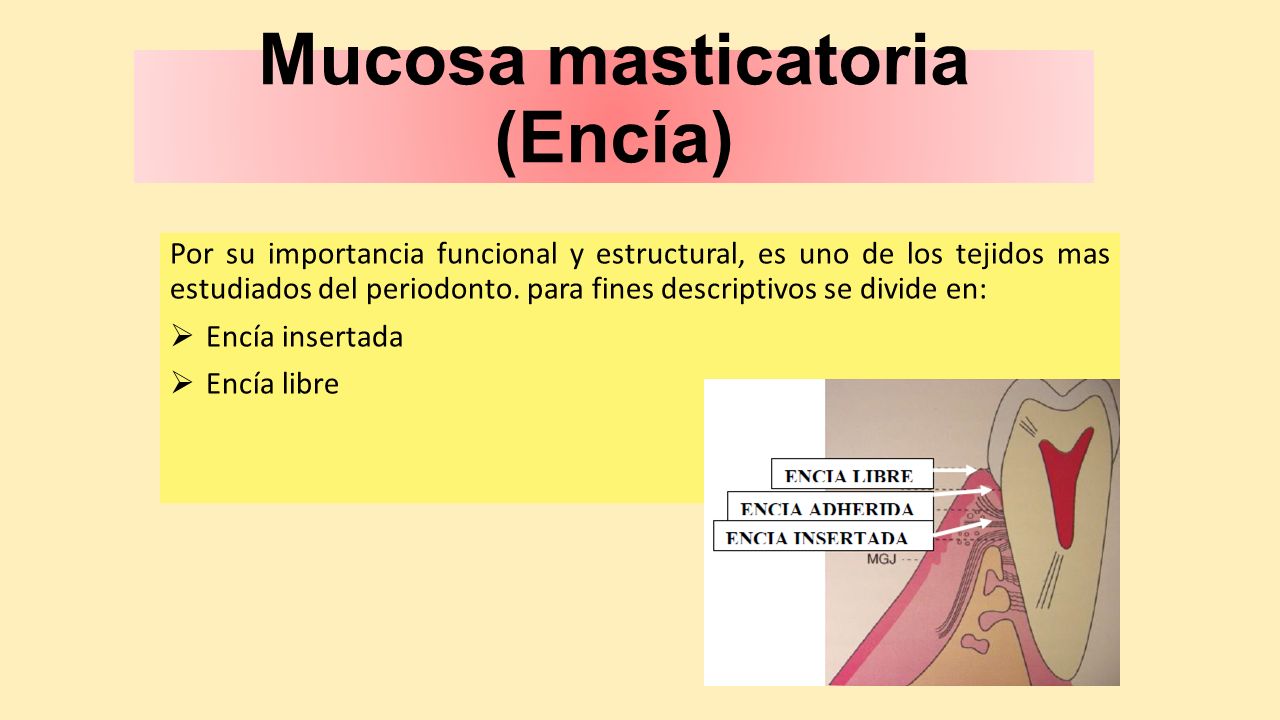 Mucosa masticatoria (Encía)

Por su importancia funcional y estructural, es uno de los tejidos mas estudiados del periodonto. para fines descriptivos se divide en:

➢ Encía insertada

➢ Encía libre

ENCIA LIBRE
ENCIA ADHERIDA
ENCIA INSERTADA
MGJ